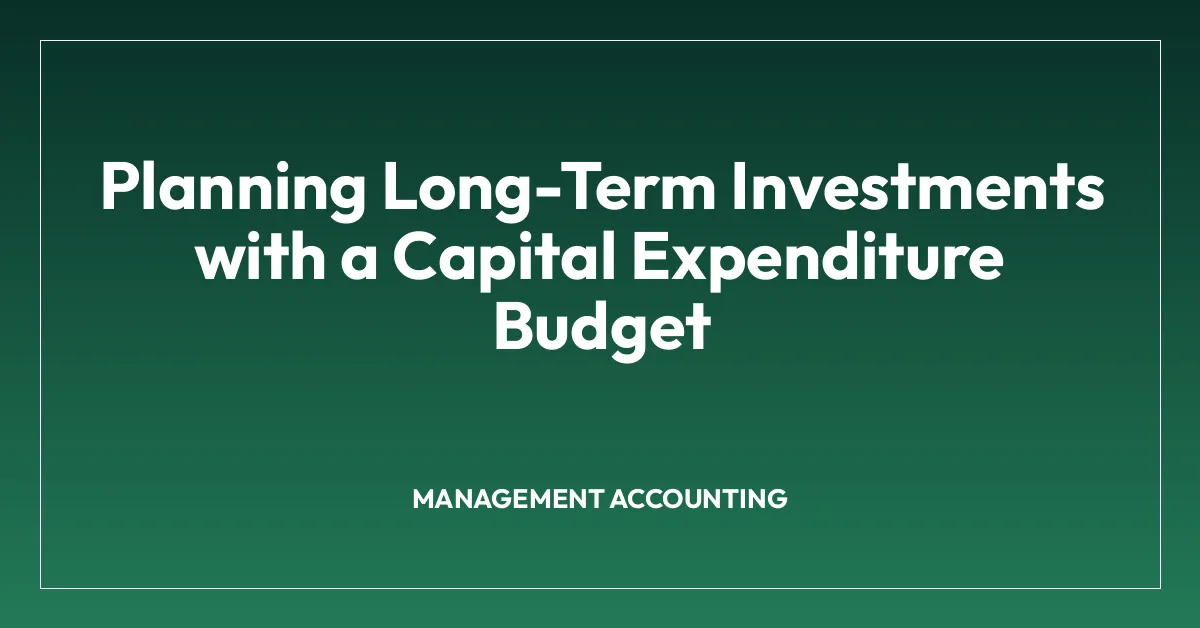 Planning Long-Term Investments with a Capital Expenditure Budget

MANAGEMENT ACCOUNTING